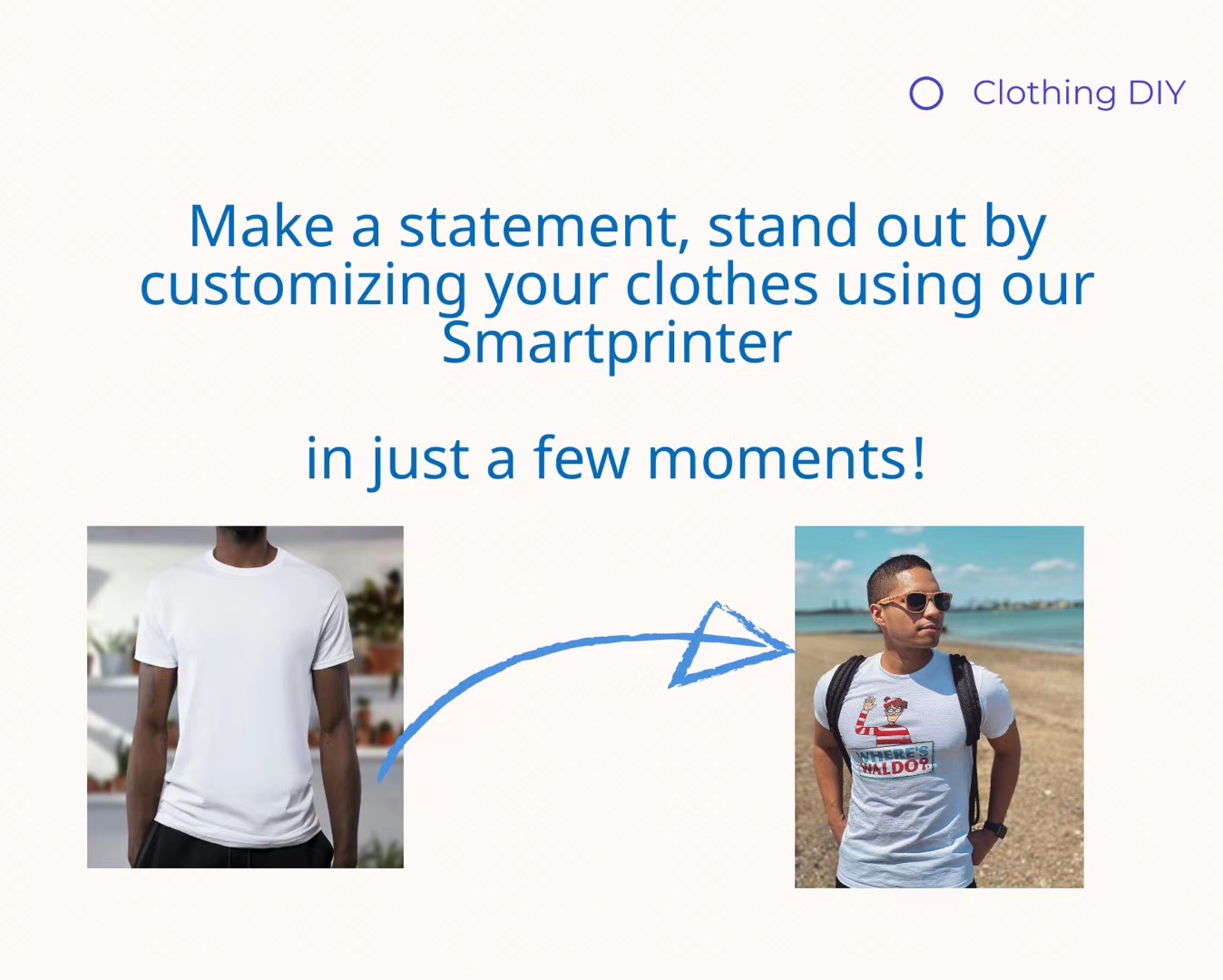 Clothing DIY

Make a statement, stand out by customizing your clothes using our Smartprinter

in just a few moments!

WHERE'S WALDO?